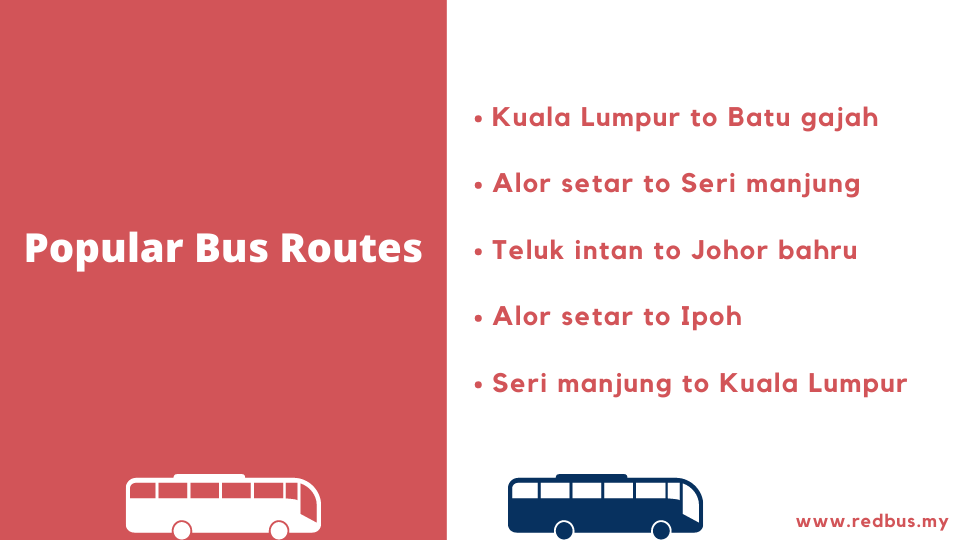 Popular Bus Routes

• Kuala Lumpur to Batu gajah
• Alor setar to Seri manjung
• Teluk intan to Johor bahru
• Alor setar to Ipoh
• Seri manjung to Kuala Lumpur

www.redbus.my